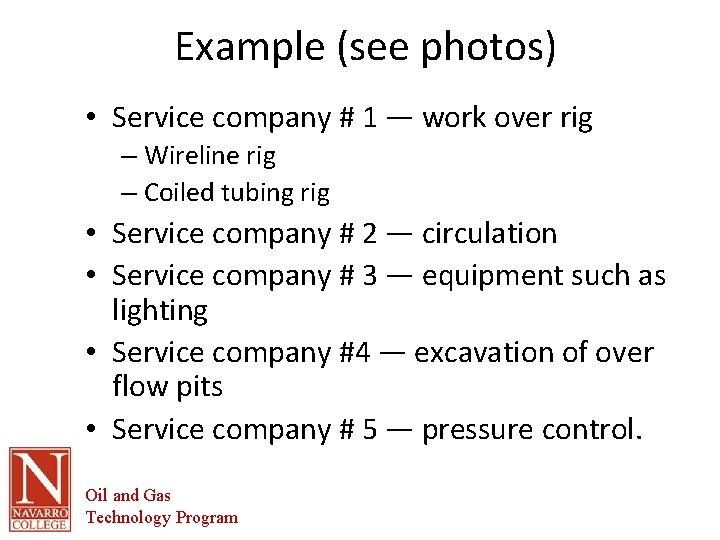 Example (see photos)

• Service company # 1 — work over rig
– Wireline rig
– Coiled tubing rig
• Service company # 2 — circulation
• Service company # 3 — equipment such as lighting
• Service company #4 — excavation of over flow pits
• Service company # 5 — pressure control.

N
NAVARRO COLLEGE
Oil and Gas
Technology Program